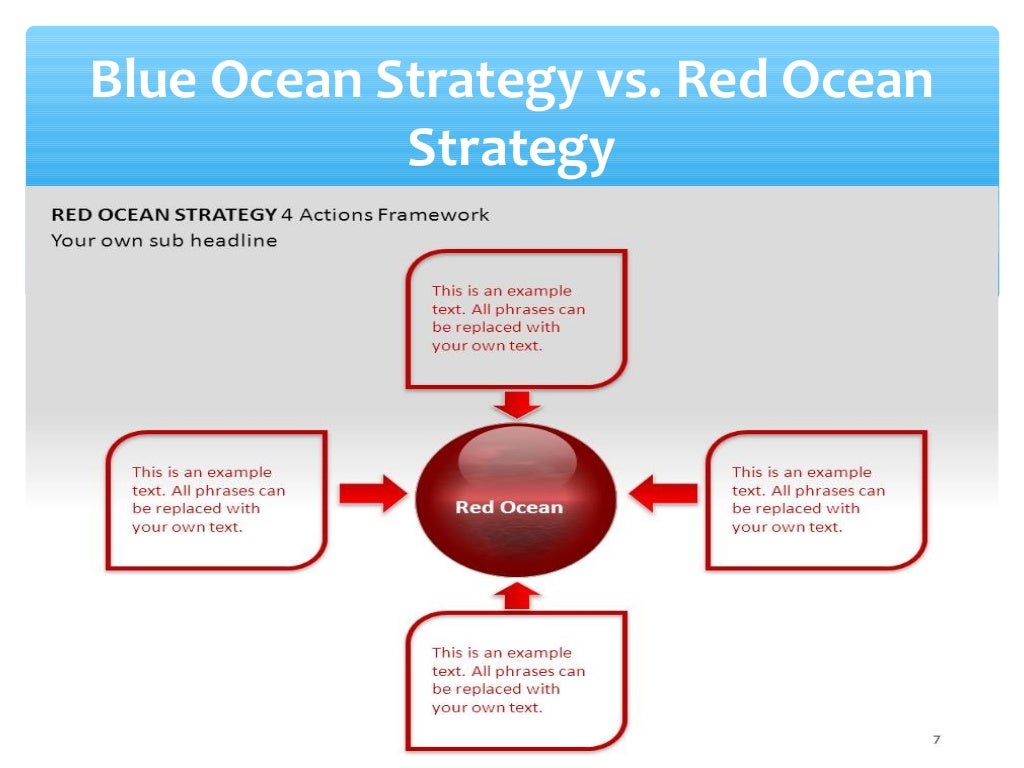 Blue Ocean Strategy vs. Red Ocean Strategy

RED OCEAN STRATEGY 4 Actions Framework
Your own sub headline

This is an example text. All phrases can be replaced with your own text.

This is an example text. All phrases can be replaced with your own text.

Red Ocean

This is an example text. All phrases can be replaced with your own text.

This is an example text. All phrases can be replaced with your own text.

7